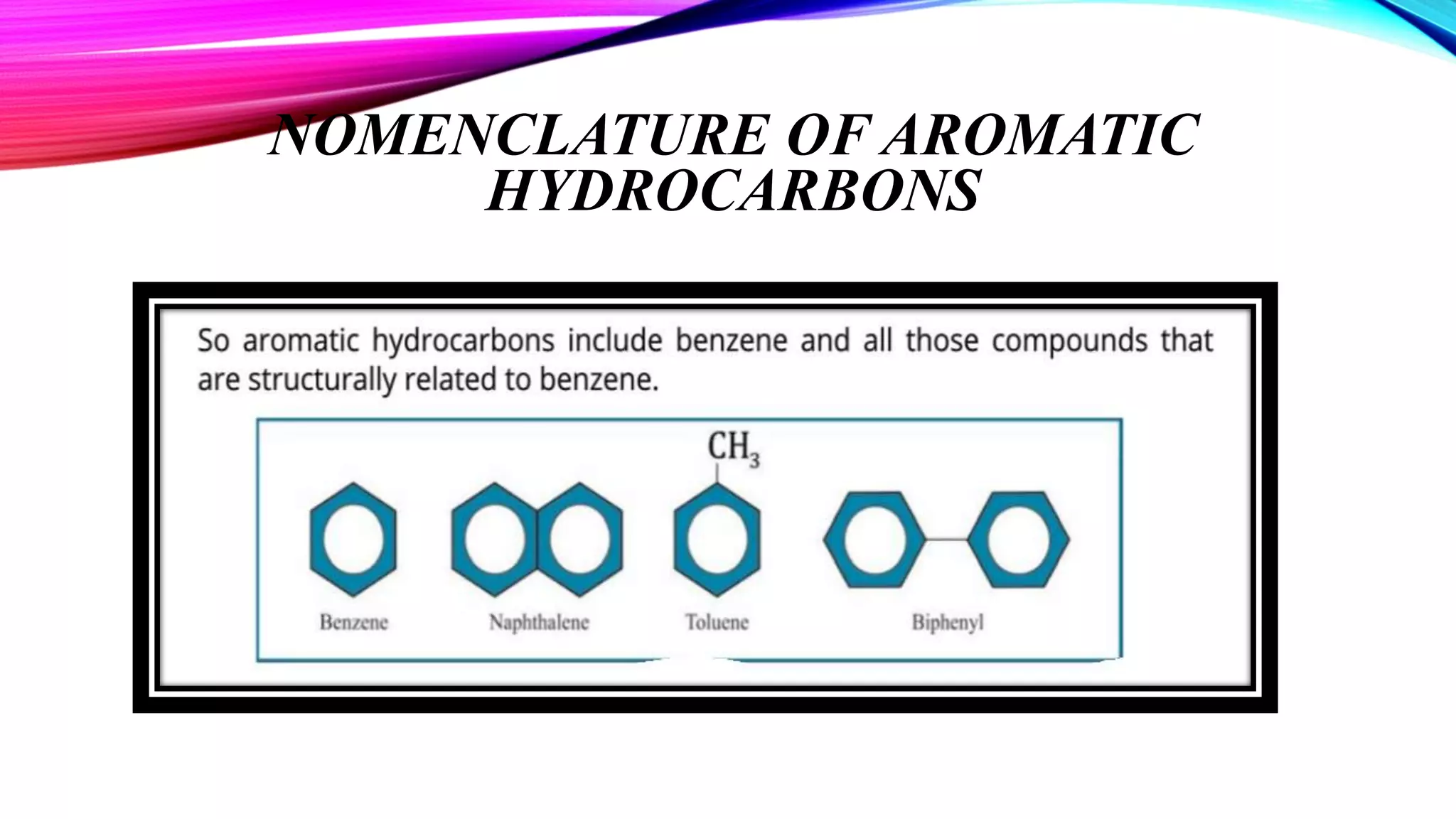 NOMENCLATURE OF AROMATIC HYDROCARBONS

So aromatic hydrocarbons include benzene and all those compounds that are structurally related to benzene.

$CH_3$

Benzene

Naphthalene

Toluene

Biphenyl